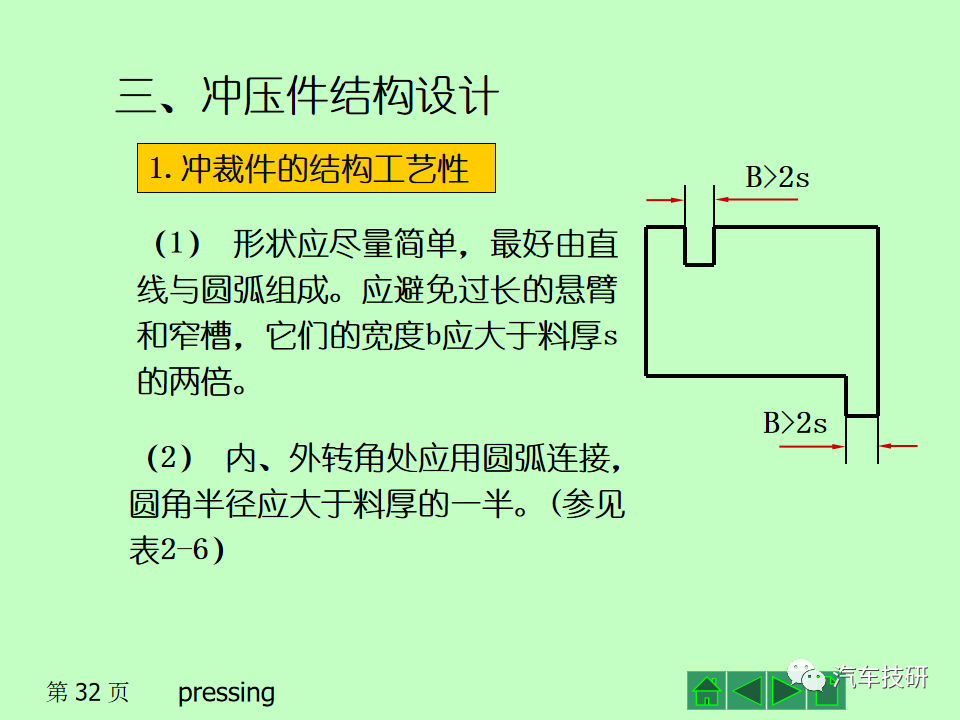 三、冲压件结构设计

1. 冲裁件的结构工艺性

（1） 形状应尽量简单，最好由直线与圆弧组成。应避免过长的悬臂和窄槽，它们的宽度b应大于料厚s的两倍。

（2） 内、外转角处应用圆弧连接，圆角半径应大于料厚的一半。（参见表2-6）

B>2s

B>2s

第 32 页 pressing

汽车技研